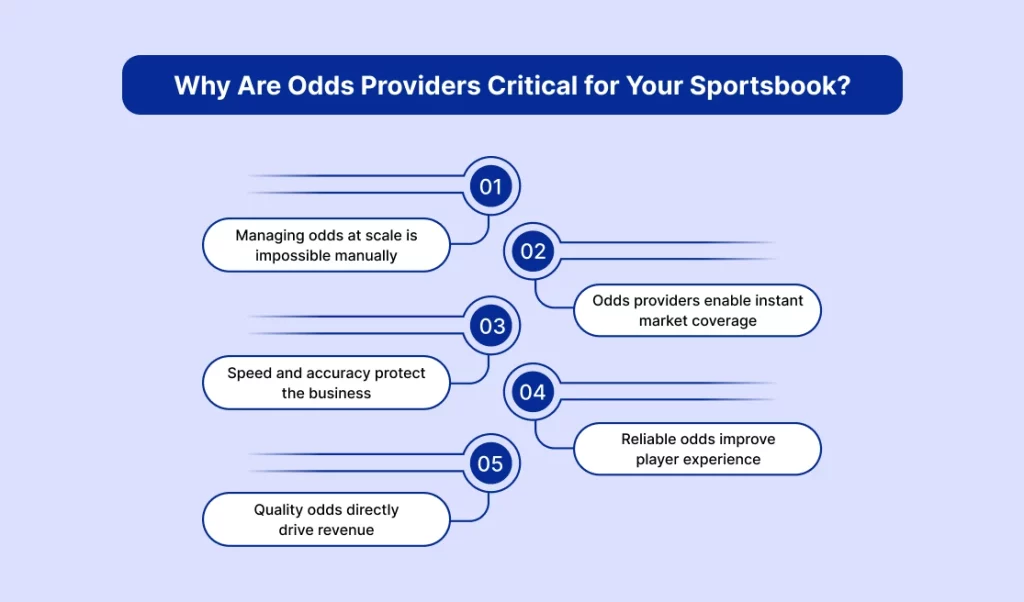 Why Are Odds Providers Critical for Your Sportsbook?

01

Managing odds at scale is impossible manually

02

Odds providers enable instant market coverage

03

Speed and accuracy protect the business

04

Reliable odds improve player experience

05

Quality odds directly drive revenue